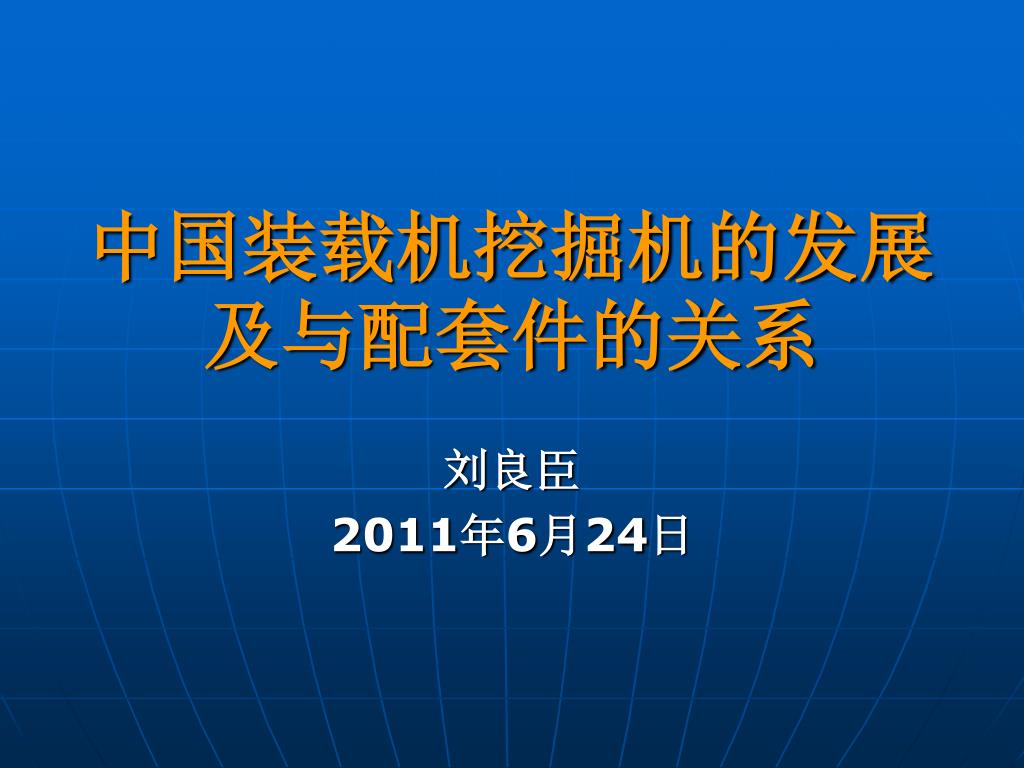 中国装载机挖掘机的发展及与配套件的关系

刘良臣
2011年6月24日